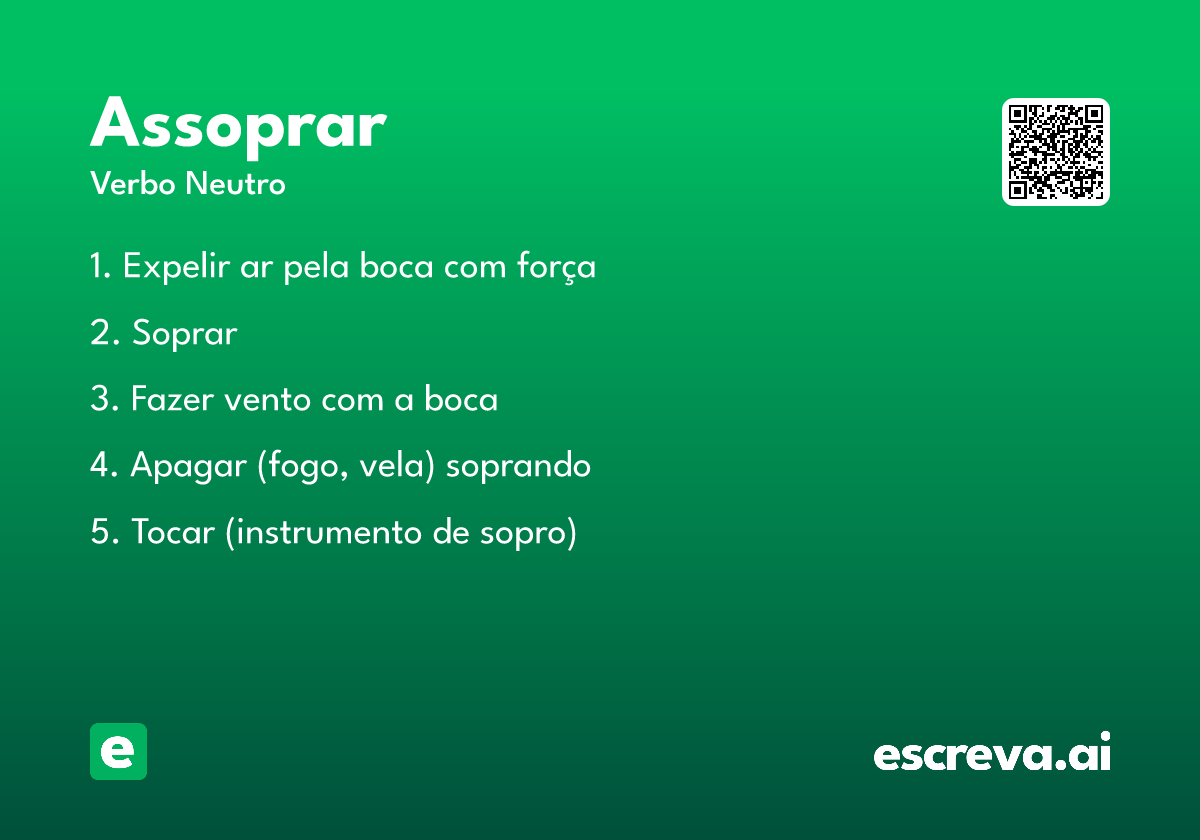 Assoprar
Verbo Neutro

1. Expelir ar pela boca com força

2. Soprar

3. Fazer vento com a boca

4. Apagar (fogo, vela) soprando

5. Tocar (instrumento de sopro)

e

escreva.ai